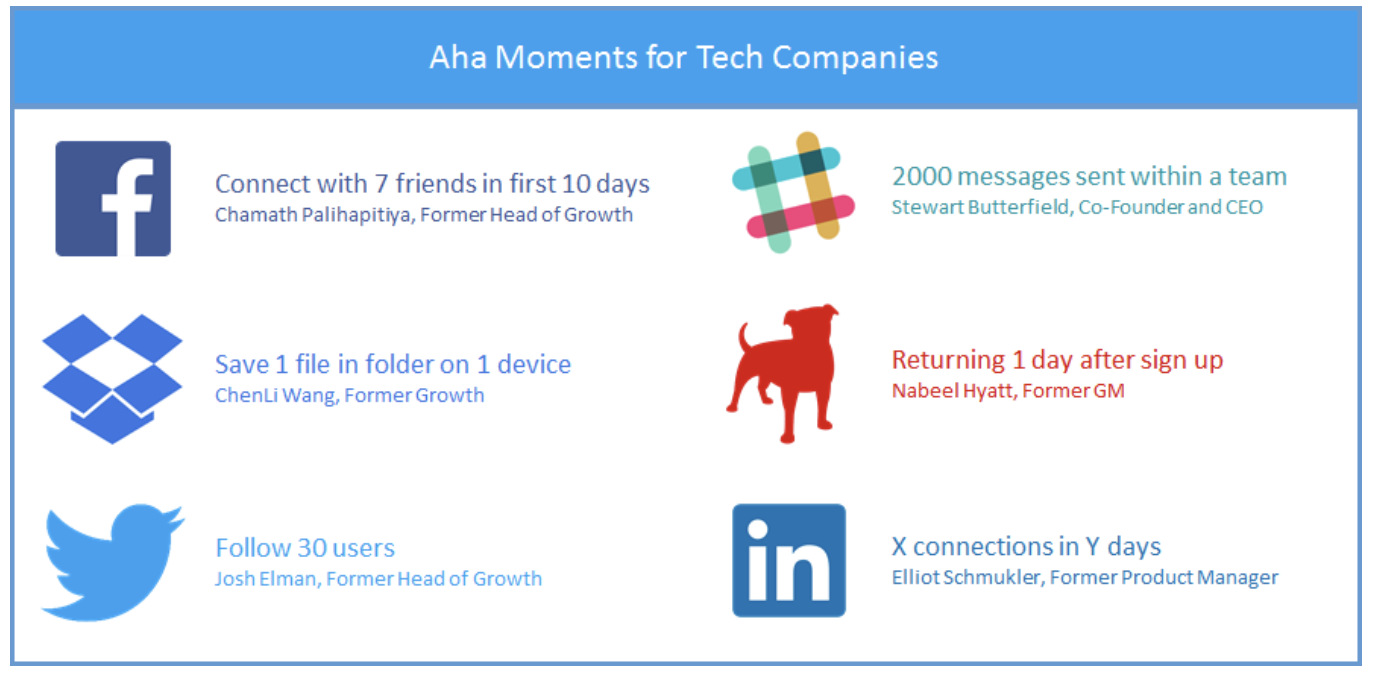 Aha Moments for Tech Companies

f

Connect with 7 friends in first 10 days
Chamath Palihapitiya, Former Head of Growth

Save 1 file in folder on 1 device
ChenLi Wang, Former Growth

Follow 30 users
Josh Elman, Former Head of Growth

2000 messages sent within a team
Stewart Butterfield, Co-Founder and CEO

Returning 1 day after sign up
Nabeel Hyatt, Former GM

in

X connections in Y days
Elliot Schmukler, Former Product Manager